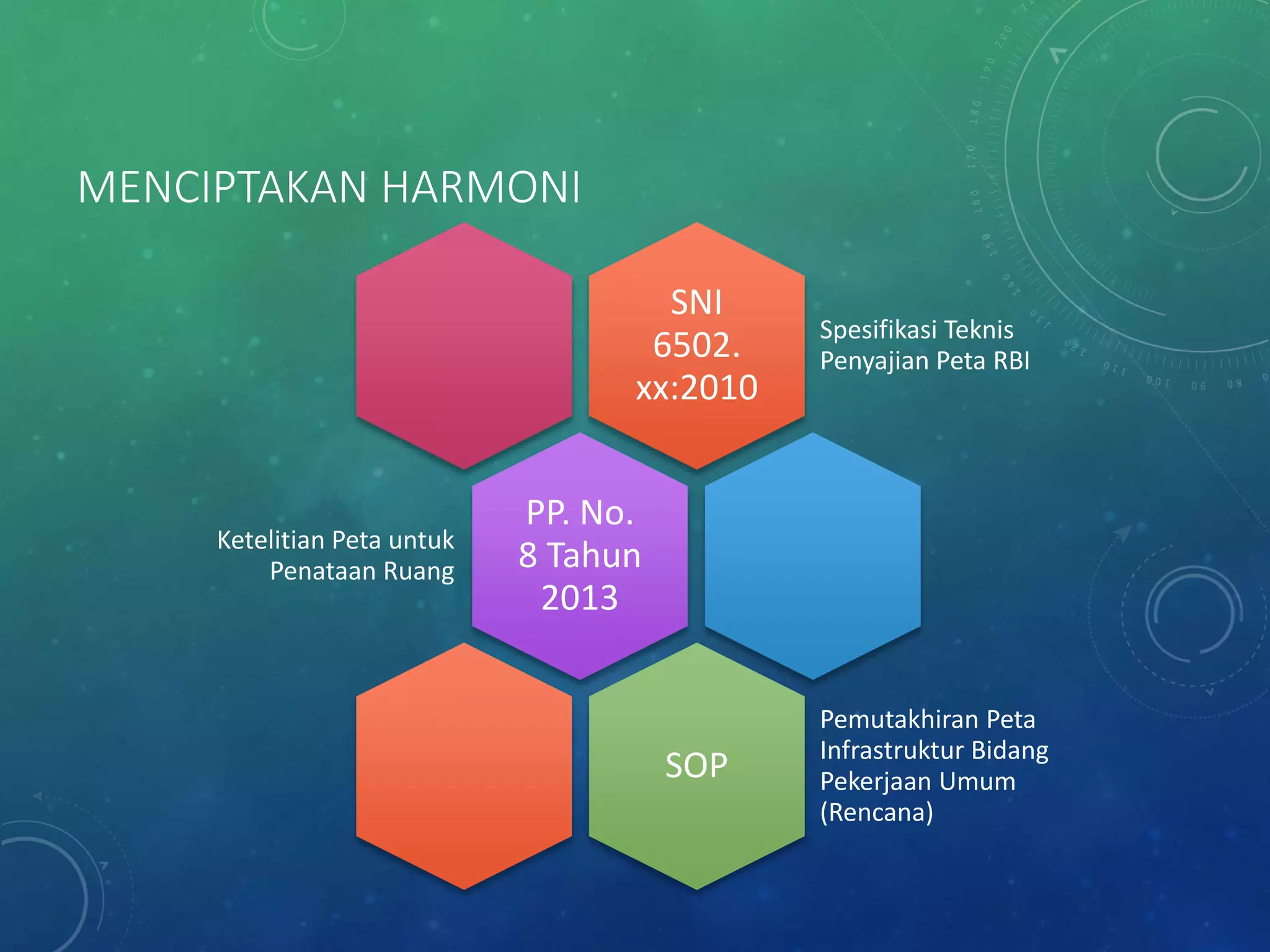 MENCIPTAKAN HARMONI

SNI 6502. xx:2010

Spesifikasi Teknis Penyajian Peta RBI

Ketelitian Peta untuk Penataan Ruang

PP. No. 8 Tahun 2013

SOP

Pemutakhiran Peta Infrastruktur Bidang Pekerjaan Umum (Rencana)